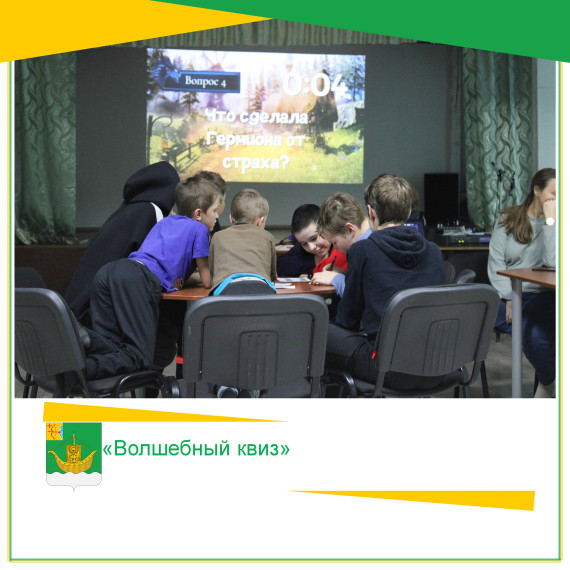 Вопрос 4
0:04
Что сделала Гермиона от страха?

«Волшебный квиз»